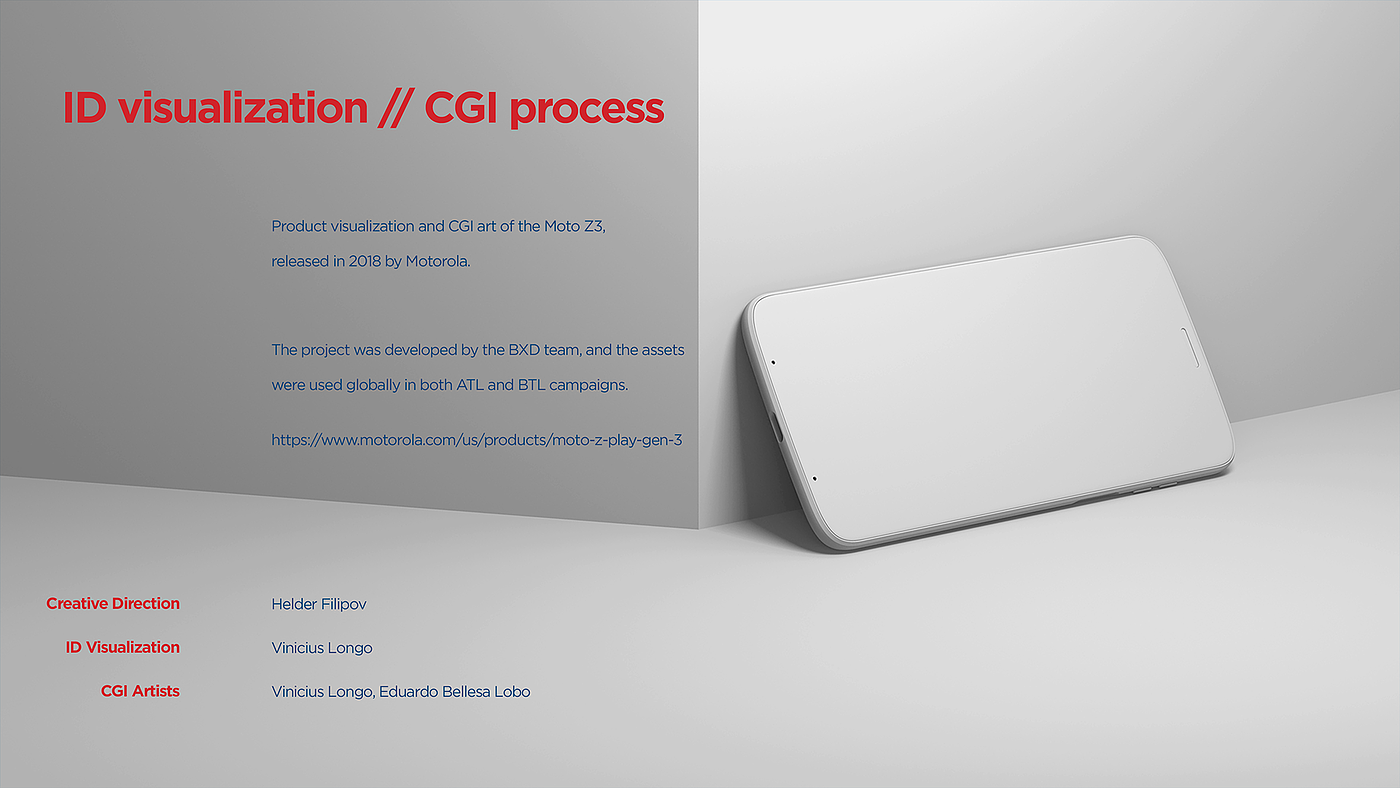 ID visualization // CGI process

Product visualization and CGI art of the Moto Z3, released in 2018 by Motorola.

The project was developed by the BXD team, and the assets were used globally in both ATL and BTL campaigns.

https://www.motorola.com/us/products/moto-z-play-gen-3

Creative Direction
Helder Filipov

ID Visualization
Vinicius Longo

CGI Artists
Vinicius Longo, Eduardo Bellesa Lobo